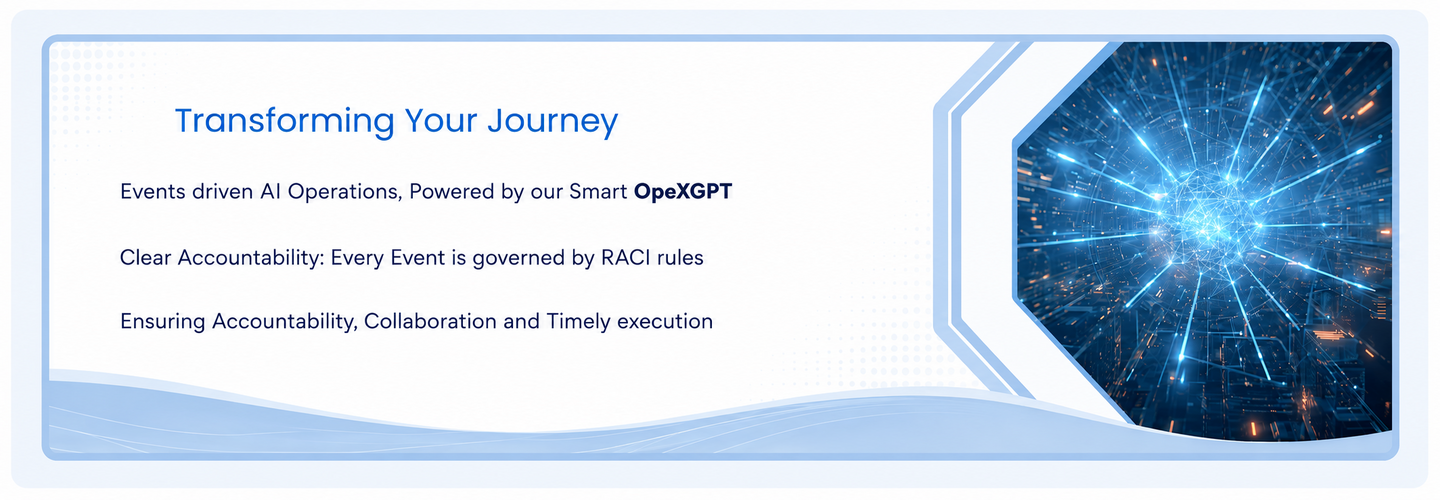 Transforming Your Journey

Events driven AI Operations, Powered by our Smart OpeXGPT

Clear Accountability: Every Event is governed by RACI rules

Ensuring Accountability, Collaboration and Timely execution